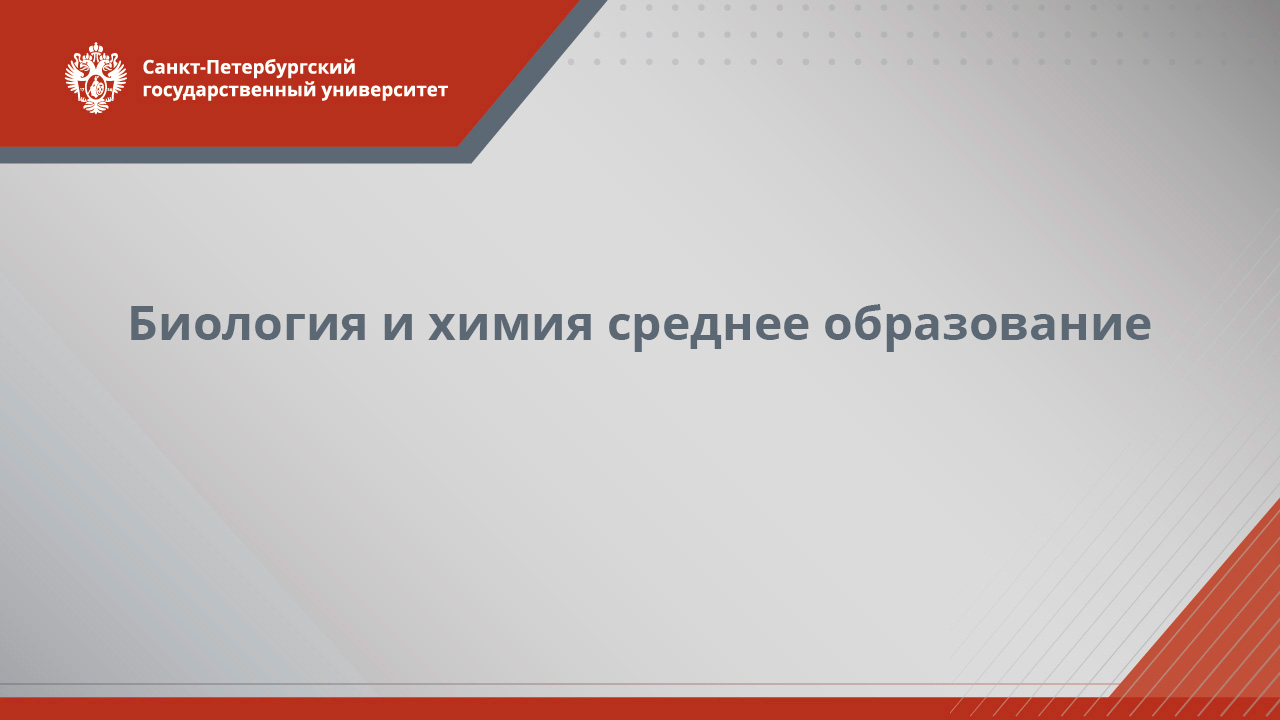 Санкт-Петербургский государственный университет

Биология и химия среднее образование